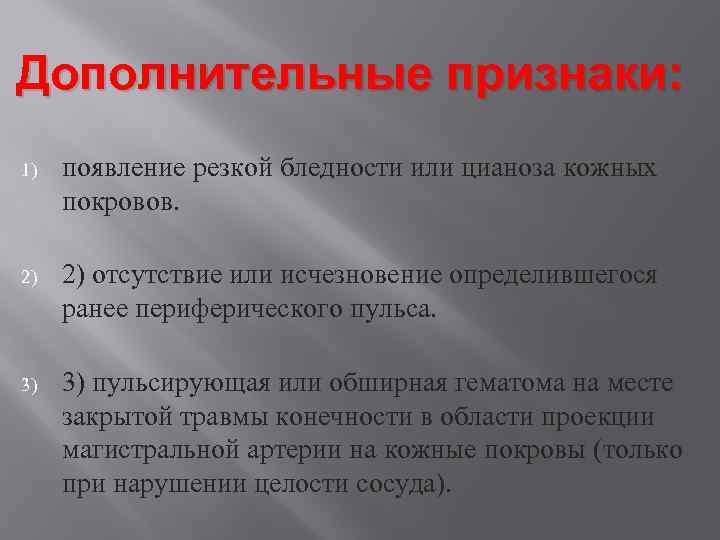 Дополнительные признаки:

1) появление резкой бледности или цианоза кожных покровов.

2) 2) отсутствие или исчезновение определившегося ранее периферического пульса.

3) 3) пульсирующая или обширная гематома на месте закрытой травмы конечности в области проекции магистральной артерии на кожные покровы (только при нарушении целости сосуда).